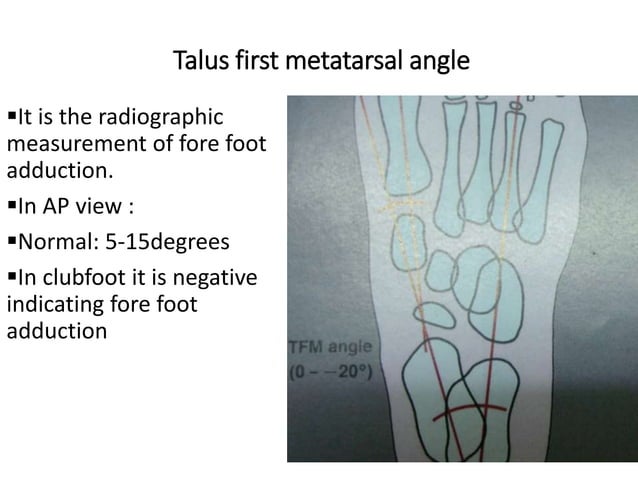 Talus first metatarsal angle

▪It is the radiographic measurement of fore foot adduction.

▪In AP view :

▪Normal: 5-15degrees

▪In clubfoot it is negative indicating fore foot adduction

TFM angle
(0 – –20°)